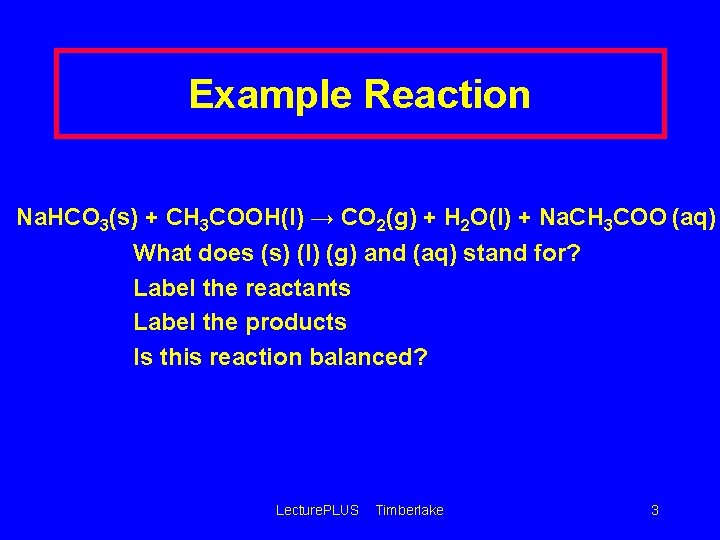 Example Reaction

$NaHCO_3(s) + CH_3COOH(l) \rightarrow CO_2(g) + H_2O(l) + NaCH_3COO\ (aq)$

What does (s) (l) (g) and (aq) stand for?

Label the reactants

Label the products

Is this reaction balanced?

LecturePLUS Timberlake

3